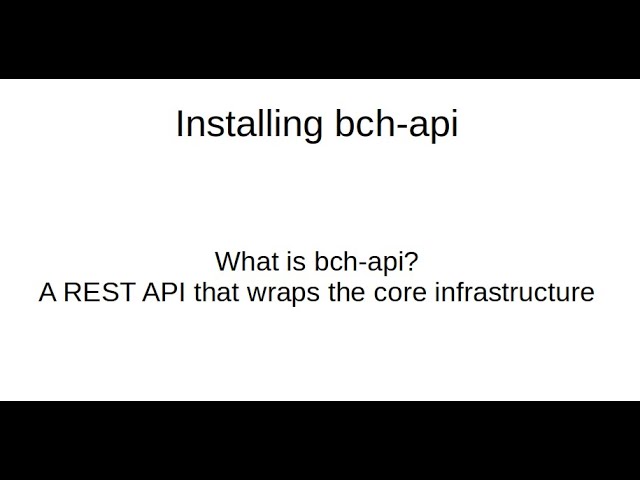 Installing bch-api

What is bch-api?
A REST API that wraps the core infrastructure